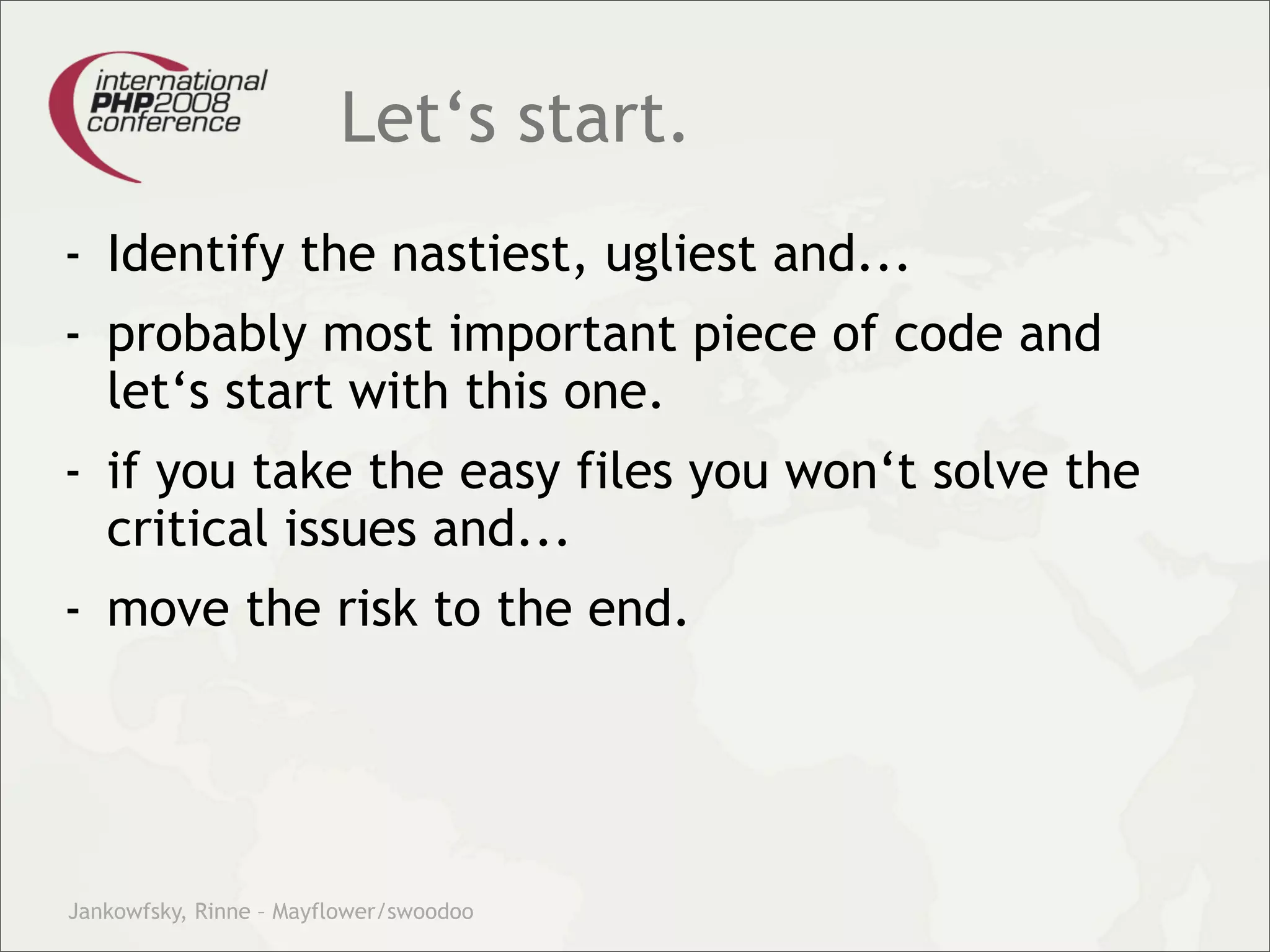 international
PHP2008
conference

Let‘s start.

- Identify the nastiest, ugliest and...

- probably most important piece of code and let‘s start with this one.

- if you take the easy files you won‘t solve the critical issues and...

- move the risk to the end.

Jankowfsky, Rinne – Mayflower/swoodoo